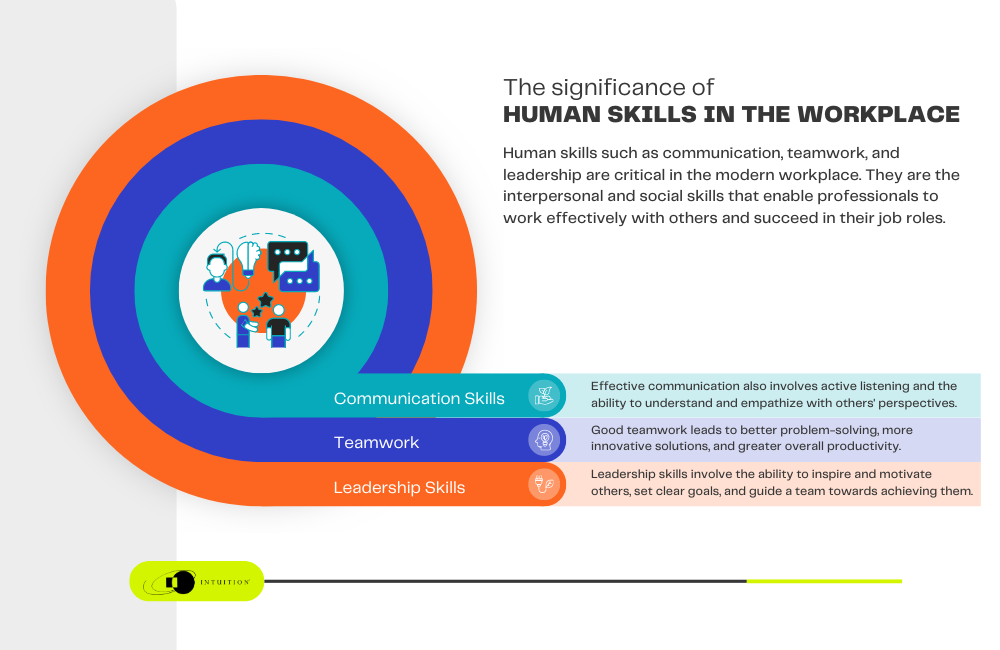 The significance of
HUMAN SKILLS IN THE WORKPLACE

Human skills such as communication, teamwork, and leadership are critical in the modern workplace. They are the interpersonal and social skills that enable professionals to work effectively with others and succeed in their job roles.

Communication Skills

Effective communication also involves active listening and the ability to understand and empathize with others' perspectives.

Teamwork

Good teamwork leads to better problem-solving, more innovative solutions, and greater overall productivity.

Leadership Skills

Leadership skills involve the ability to inspire and motivate others, set clear goals, and guide a team towards achieving them.

INTUITION